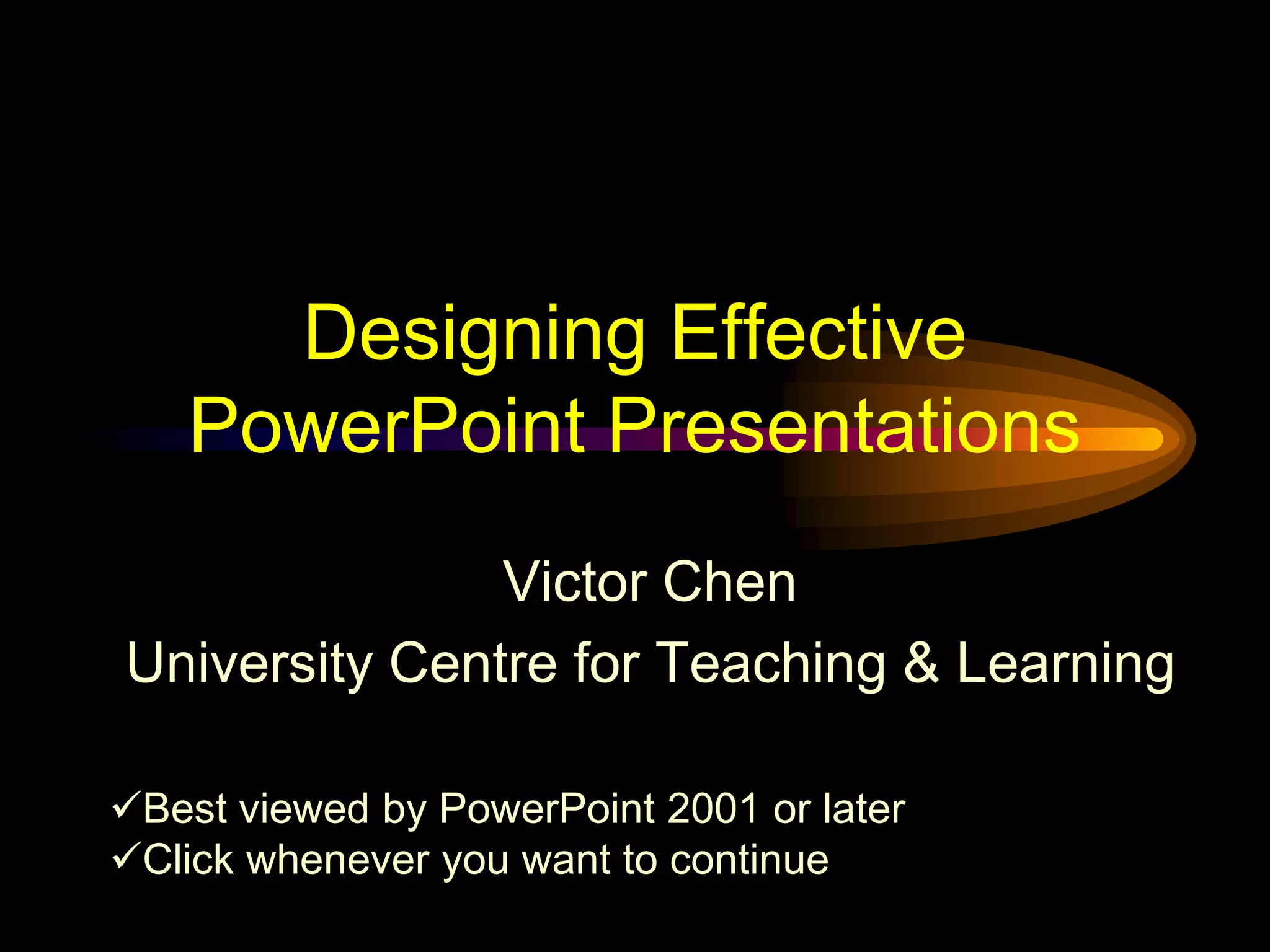 Designing Effective PowerPoint Presentations

Victor Chen

University Centre for Teaching & Learning

✓Best viewed by PowerPoint 2001 or later
✓Click whenever you want to continue